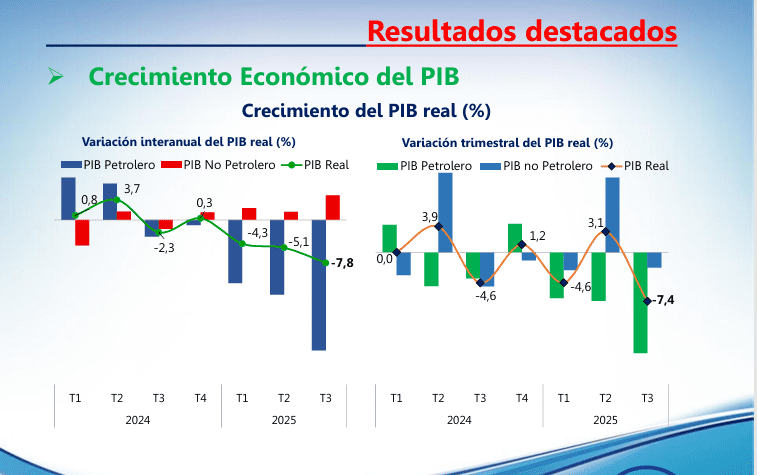 Resultados destacados

➢ Crecimiento Económico del PIB

Crecimiento del PIB real (%)

Variación interanual del PIB real (%)

PIB Petrolero PIB No Petrolero PIB Real

0,8
3,7
-2,3
0,3
-4,3
-5,1
-7,8

T1 T2 T3 T4 T1 T2 T3
2024 2025

Variación trimestral del PIB real (%)

PIB Petrolero PIB no Petrolero PIB Real

0,0
3,9
-4,6
1,2
-4,6
3,1
-7,4

T1 T2 T3 T4 T1 T2 T3
2024 2025